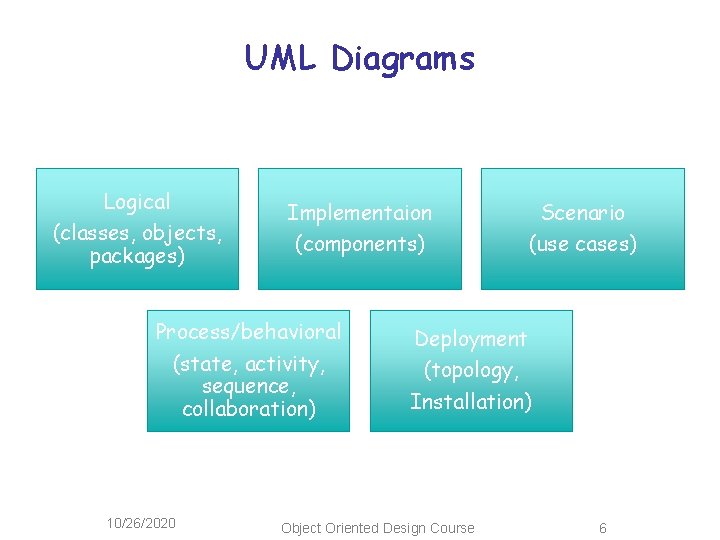 UML Diagrams

Logical
(classes, objects, packages)

Implementaion
(components)

Scenario
(use cases)

Process/behavioral
(state, activity, sequence, collaboration)

Deployment
(topology, Installation)

10/26/2020

Object Oriented Design Course

6